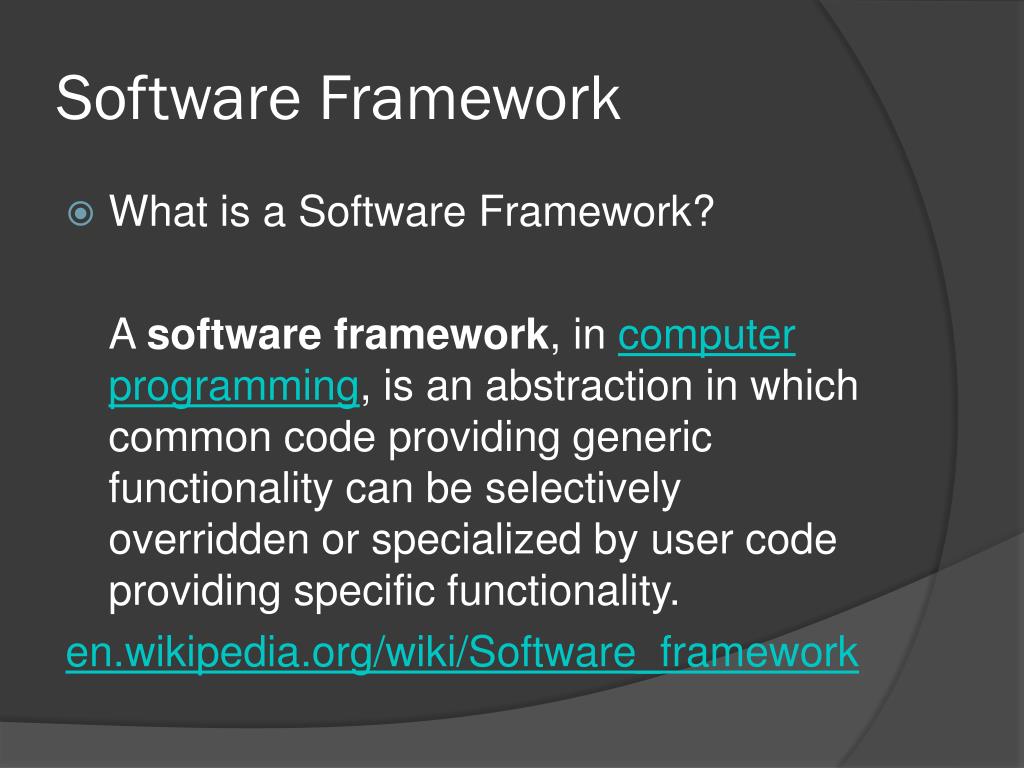 Software Framework

What is a Software Framework?

A software framework, in computer programming, is an abstraction in which common code providing generic functionality can be selectively overridden or specialized by user code providing specific functionality.

en.wikipedia.org/wiki/Software_framework